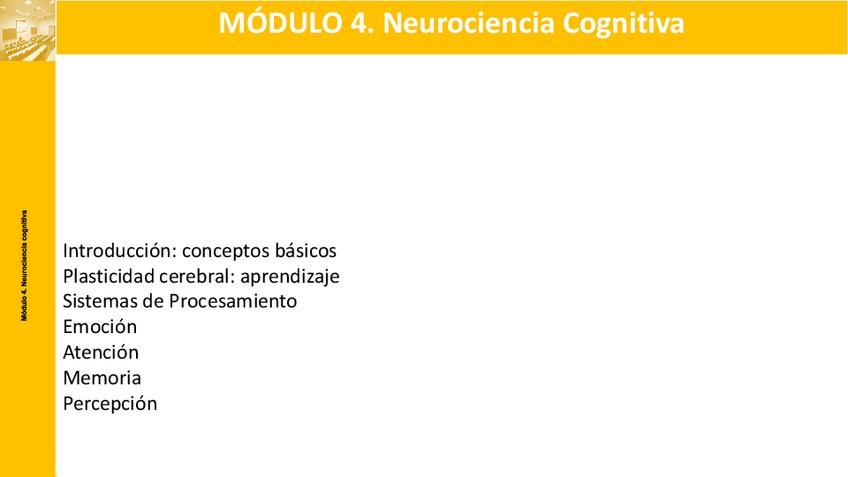 MÓDULO 4. Neurociencia Cognitiva

Módulo 4. Neurociencia cognitiva

Introducción: conceptos básicos
Plasticidad cerebral: aprendizaje
Sistemas de Procesamiento
Emoción
Atención
Memoria
Percepción